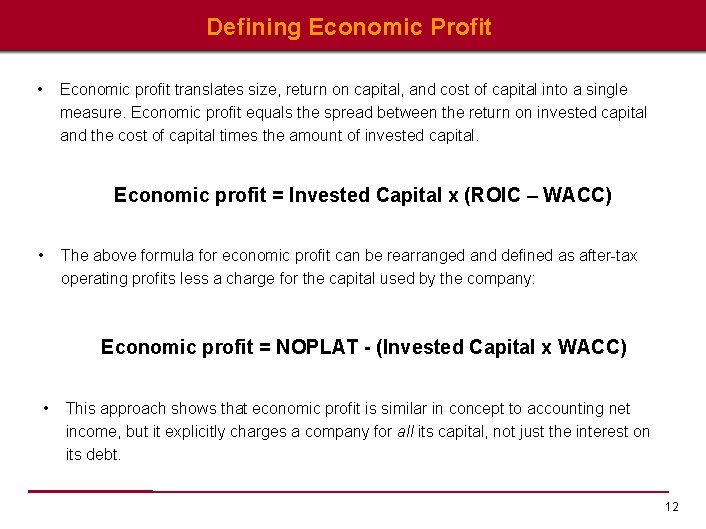 Defining Economic Profit

• Economic profit translates size, return on capital, and cost of capital into a single measure. Economic profit equals the spread between the return on invested capital and the cost of capital times the amount of invested capital.

Economic profit = Invested Capital x (ROIC – WACC)

• The above formula for economic profit can be rearranged and defined as after-tax operating profits less a charge for the capital used by the company:

Economic profit = NOPLAT - (Invested Capital x WACC)

• This approach shows that economic profit is similar in concept to accounting net income, but it explicitly charges a company for all its capital, not just the interest on its debt.

12